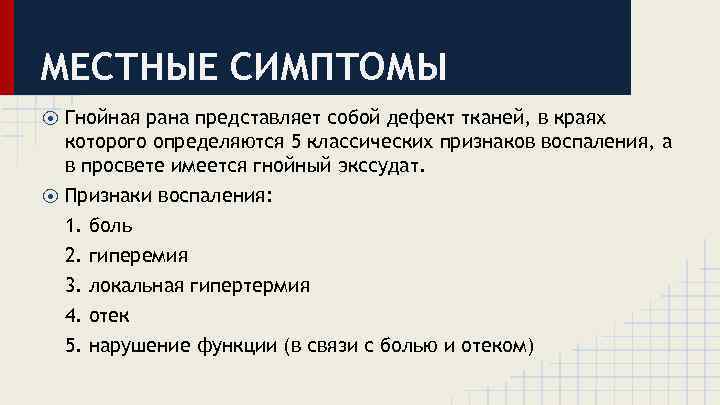 МЕСТНЫЕ СИМПТОМЫ

Гнойная рана представляет собой дефект тканей, в краях которого определяются 5 классических признаков воспаления, а в просвете имеется гнойный экссудат.

Признаки воспаления:

1. боль
2. гиперемия
3. локальная гипертермия
4. отек
5. нарушение функции (в связи с болью и отеком)